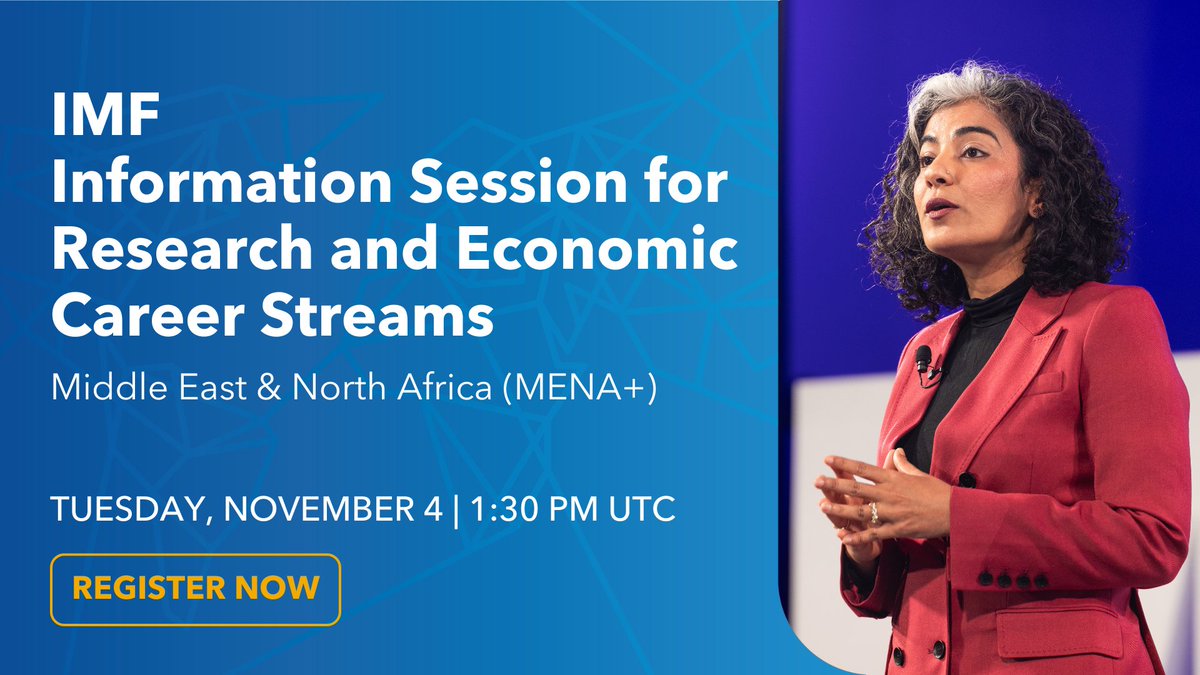 IMF
Information Session for Research and Economic Career Streams

Middle East & North Africa (MENA+)

TUESDAY, NOVEMBER 4 | 1:30 PM UTC

REGISTER NOW